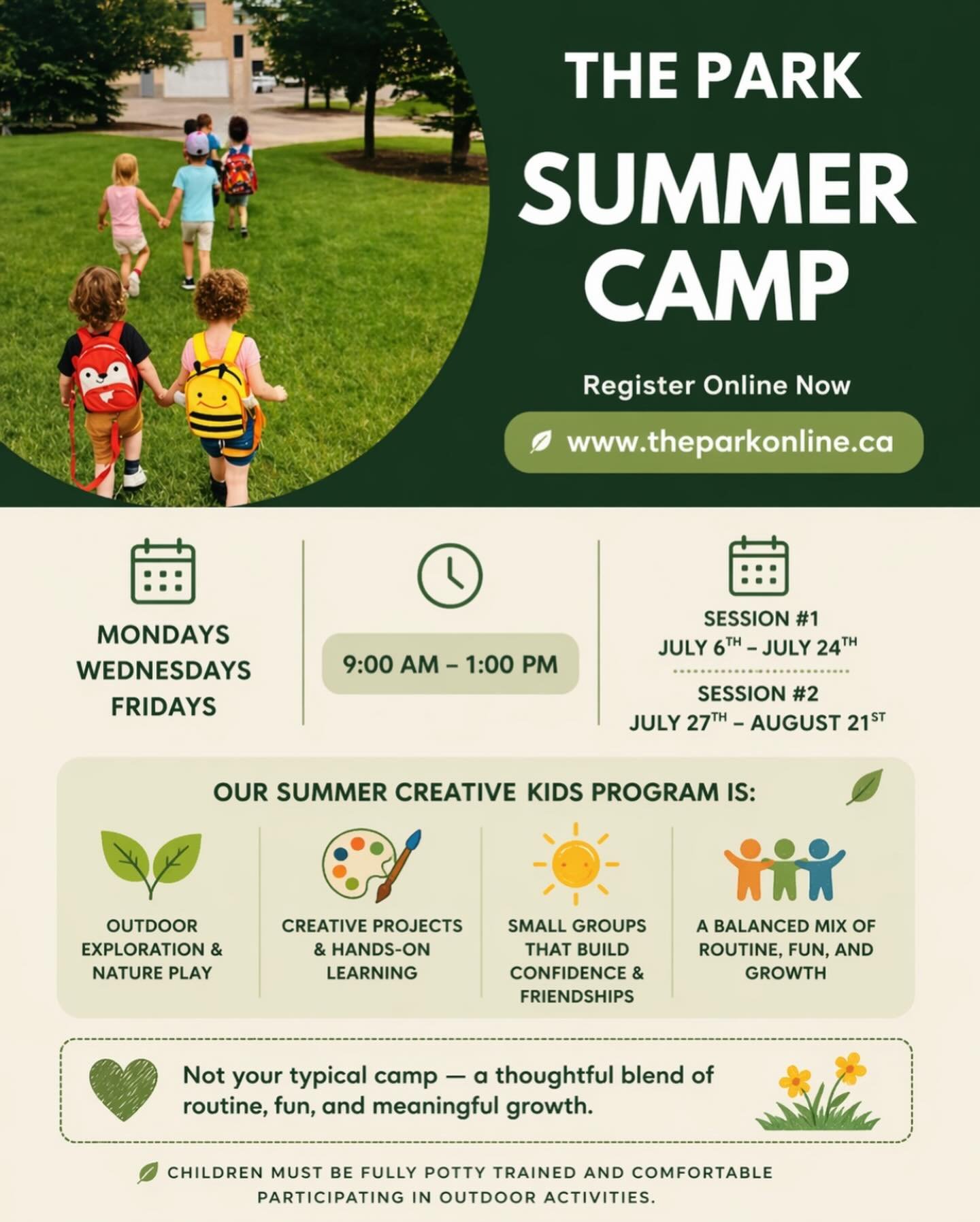 THE PARK

SUMMER CAMP

Register Online Now

www.theparkonline.ca

MONDAYS
WEDNESDAYS
FRIDAYS

9:00 AM – 1:00 PM

SESSION #1
JULY 6$^{TH}$ – JULY 24$^{TH}$

SESSION #2
JULY 27$^{TH}$ – AUGUST 21$^{ST}$

OUR SUMMER CREATIVE KIDS PROGRAM IS:

OUTDOOR EXPLORATION & NATURE PLAY

CREATIVE PROJECTS & HANDS-ON LEARNING

SMALL GROUPS THAT BUILD CONFIDENCE & FRIENDSHIPS

A BALANCED MIX OF ROUTINE, FUN, AND GROWTH

Not your typical camp — a thoughtful blend of routine, fun, and meaningful growth.

CHILDREN MUST BE FULLY POTTY TRAINED AND COMFORTABLE PARTICIPATING IN OUTDOOR ACTIVITIES.